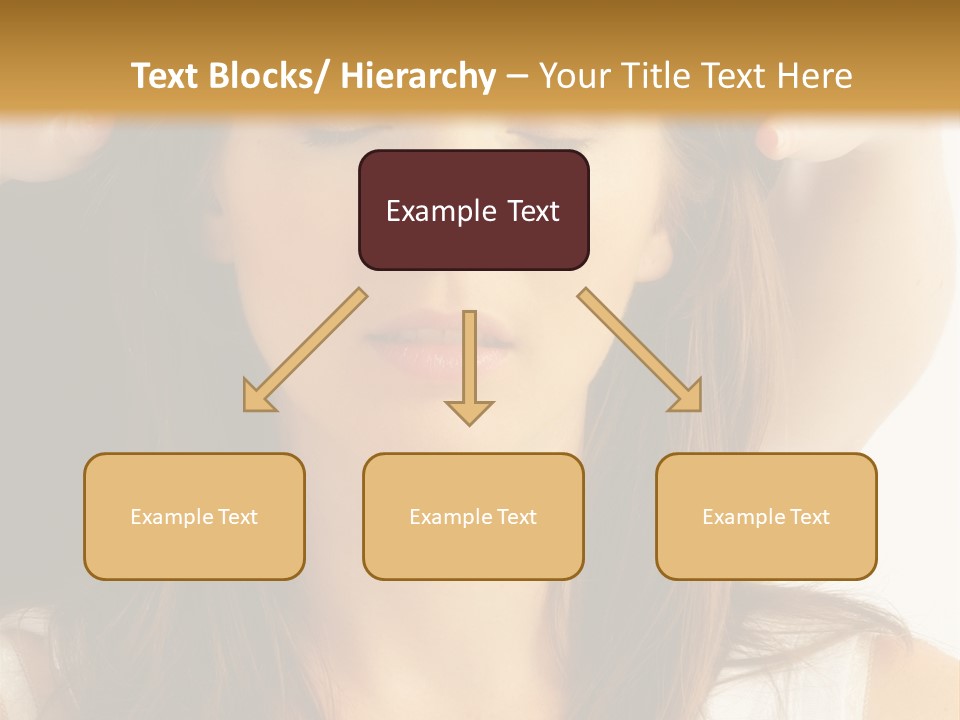 Text Blocks/ Hierarchy – Your Title Text Here

Example Text

Example Text

Example Text

Example Text